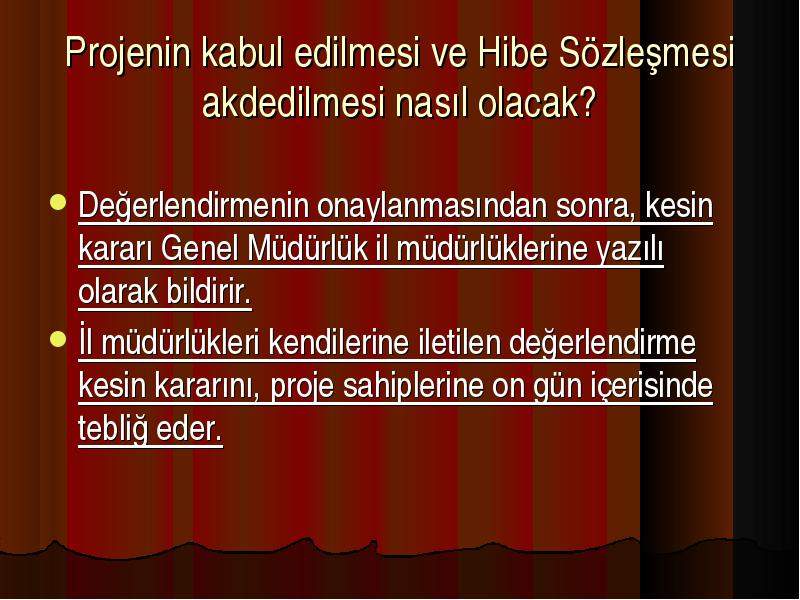 Projenin kabul edilmesi ve Hibe Sözleşmesi akdedilmesi nasıl olacak?

Değerlendirmenin onaylanmasından sonra, kesin kararı Genel Müdürlük il müdürlüklerine yazılı olarak bildirir.

İl müdürlükleri kendilerine iletilen değerlendirme kesin kararını, proje sahiplerine on gün içerisinde tebliğ eder.